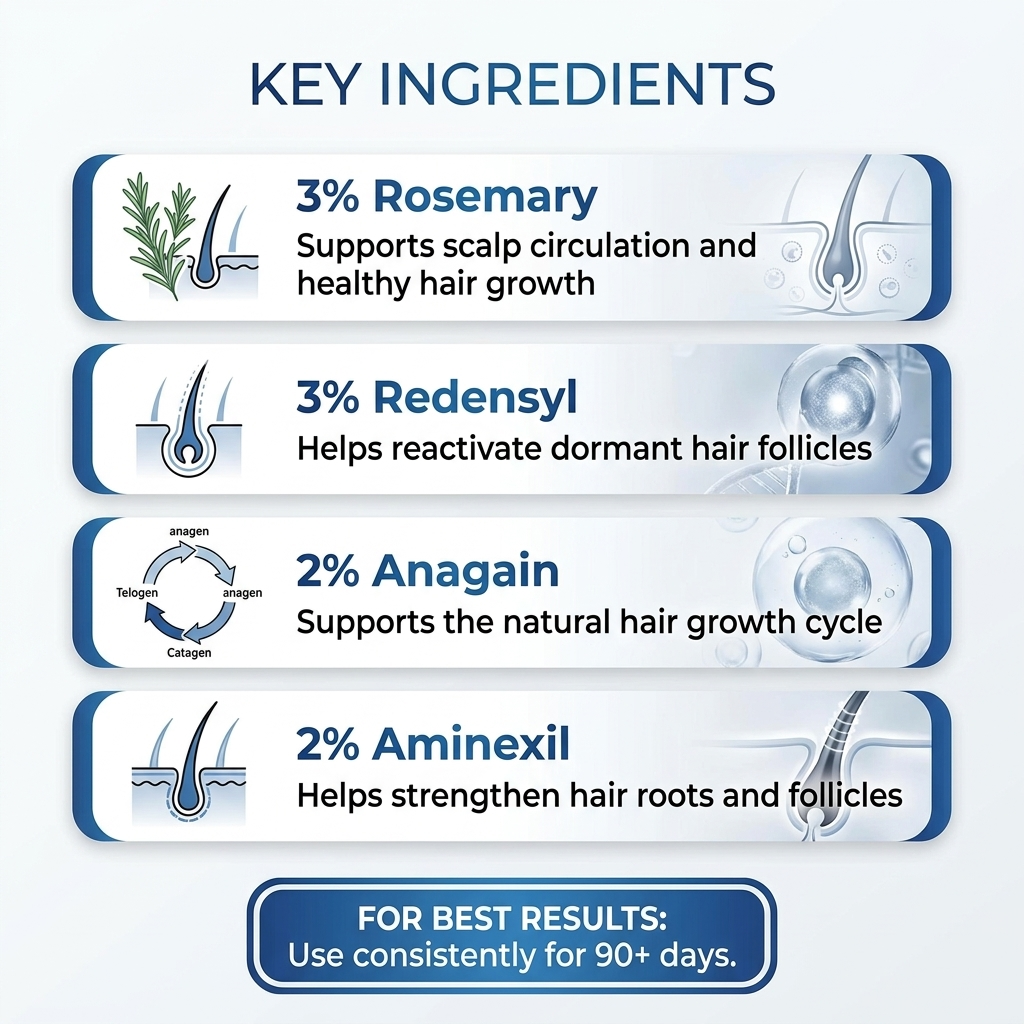 KEY INGREDIENTS

3% Rosemary
Supports scalp circulation and healthy hair growth

3% Redensyl
Helps reactivate dormant hair follicles

anagen
Telogen
anagen
Catagen

2% Anagain
Supports the natural hair growth cycle

2% Aminexil
Helps strengthen hair roots and follicles

FOR BEST RESULTS:
Use consistently for 90+ days.